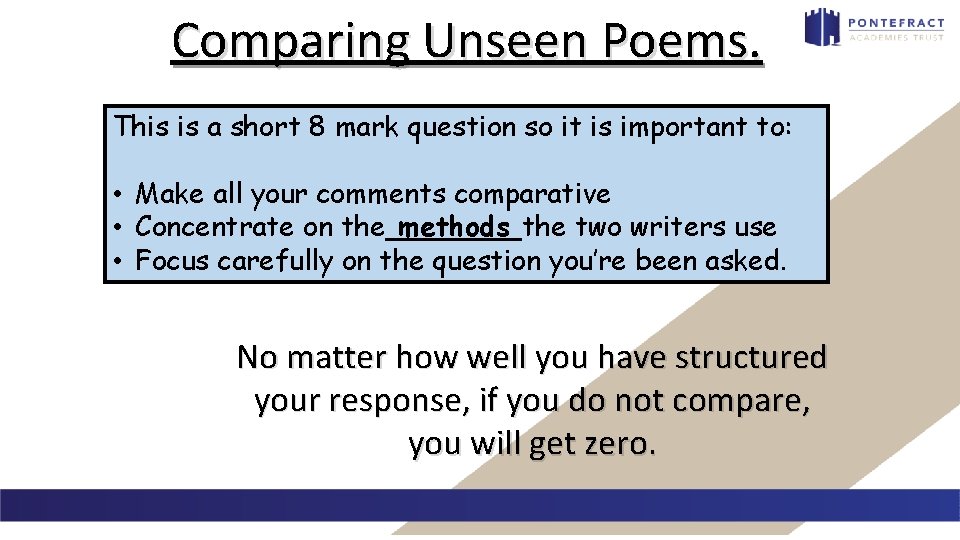 Comparing Unseen Poems.

PONTEFRACT
ACADEMIES TRUST

This is a short 8 mark question so it is important to:

• Make all your comments comparative
• Concentrate on the methods the two writers use
• Focus carefully on the question you're been asked.

No matter how well you have structured your response, if you do not compare, you will get zero.